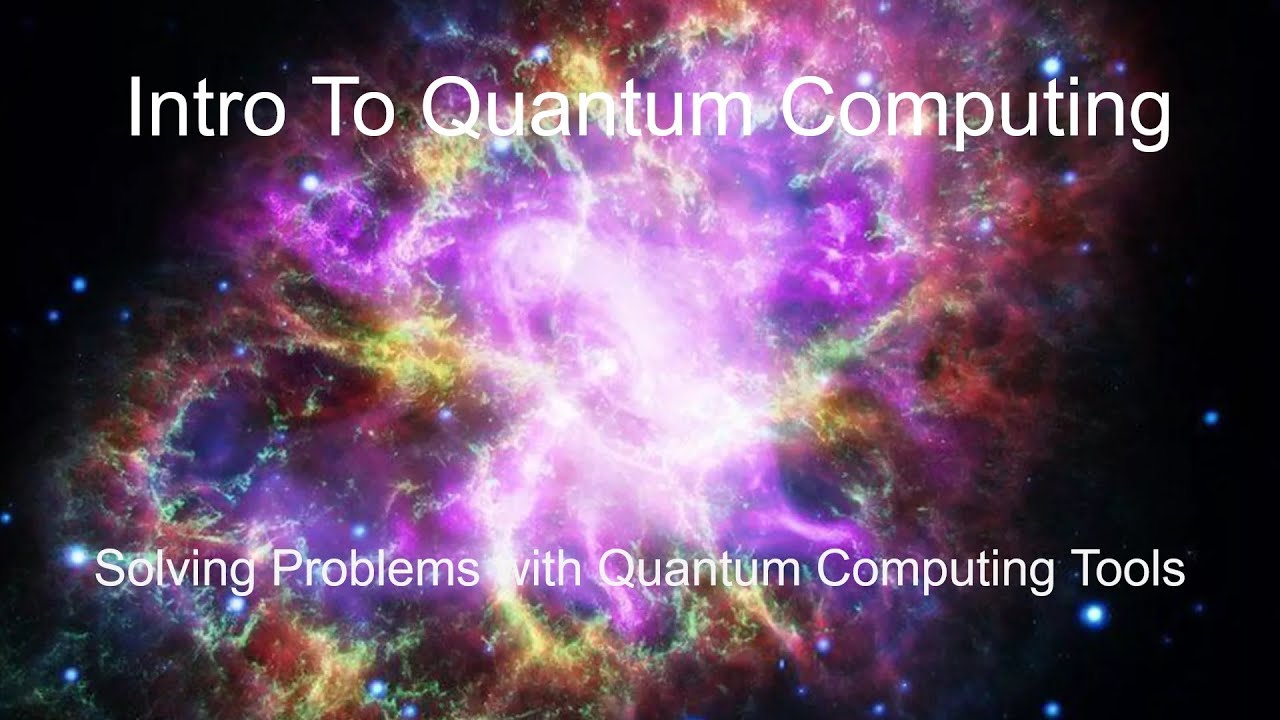 Intro To Quantum Computing

Solving Problems with Quantum Computing Tools